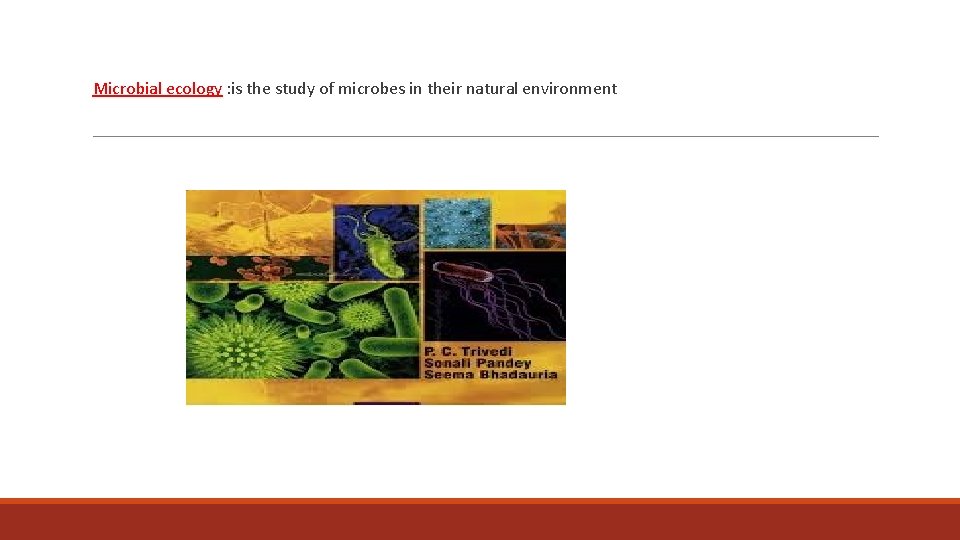 Microbial ecology :is the study of microbes in their natural environment

P. C. Trivedi
Sonali Pandey
Seema Bhadauria